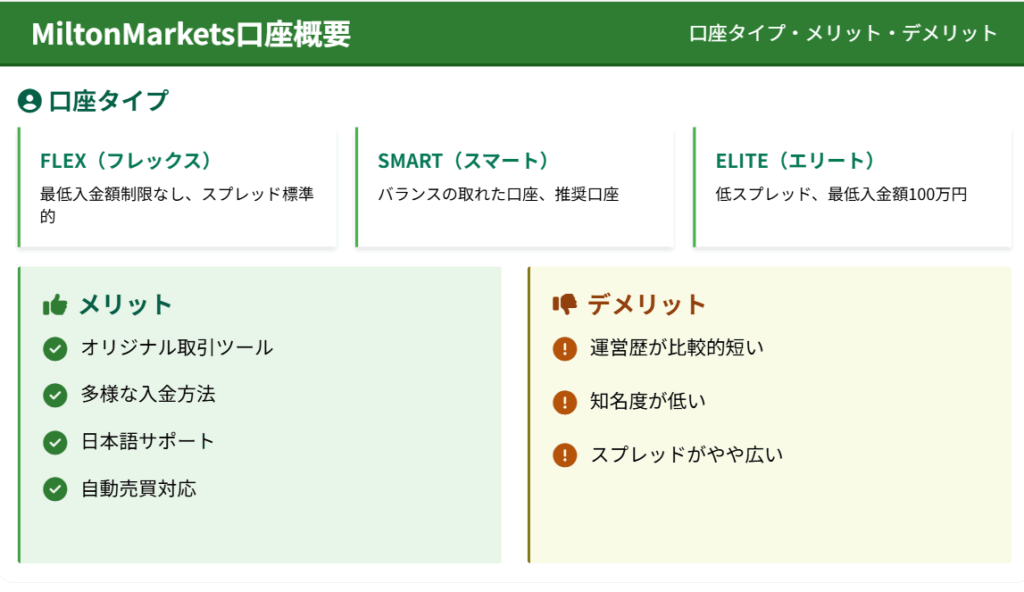 MiltonMarkets口座概要

口座タイプ・メリット・デメリット

口座タイプ

FLEX（フレックス）

最低入金額制限なし、スプレッド標準的

SMART（スマート）

バランスの取れた口座、推奨口座

ELITE（エリート）

低スプレッド、最低入金額100万円

メリット

オリジナル取引ツール

多様な入金方法

日本語サポート

自動売買対応

デメリット

運営歴が比較的短い

知名度が低い

スプレッドがやや広い